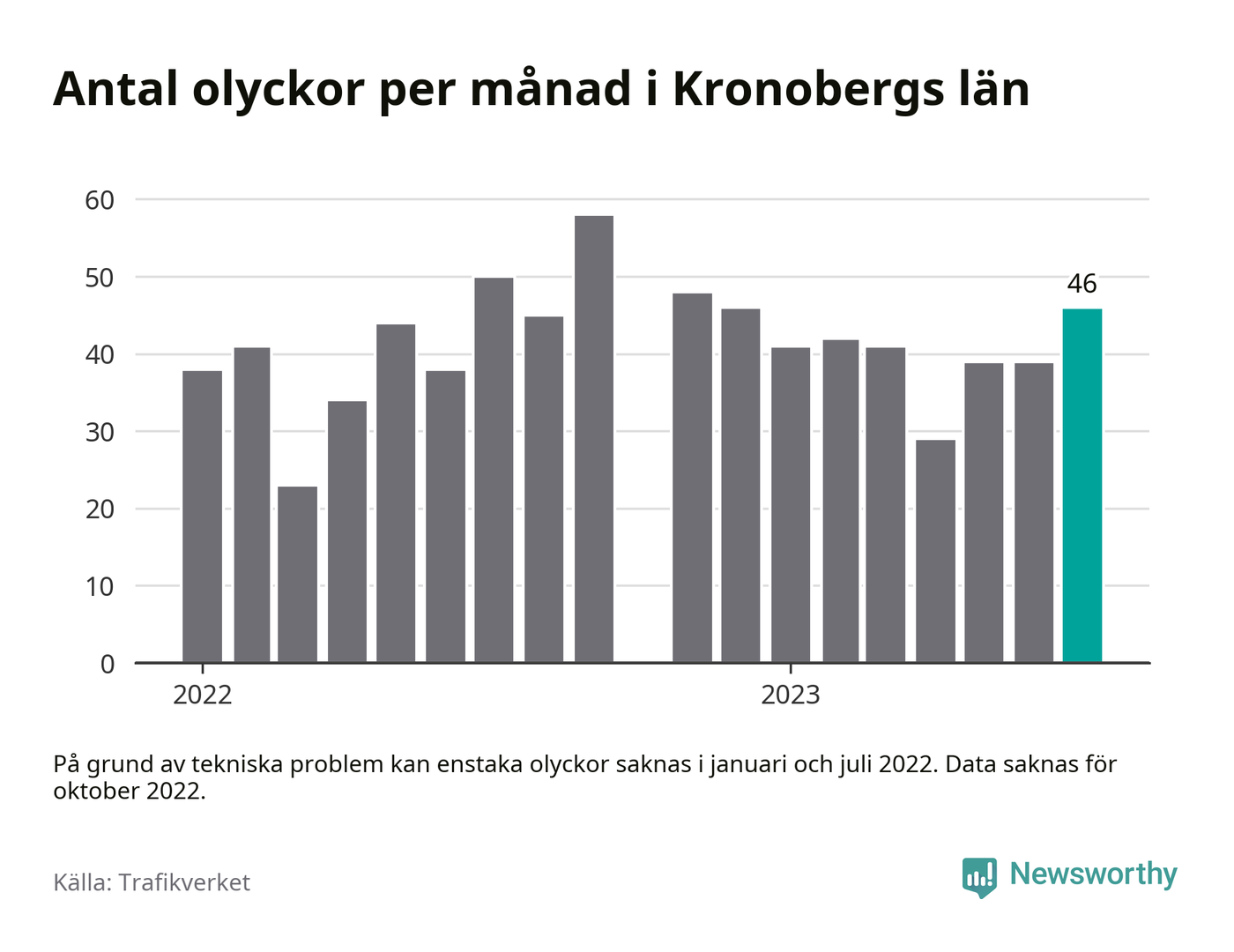 Antal olyckor per månad i Kronobergs län

60
50
40
30
20
10
0

46

2022
2023

På grund av tekniska problem kan enstaka olyckor saknas i januari och juli 2022. Data saknas för oktober 2022.

Källa: Trafikverket

Newsworthy